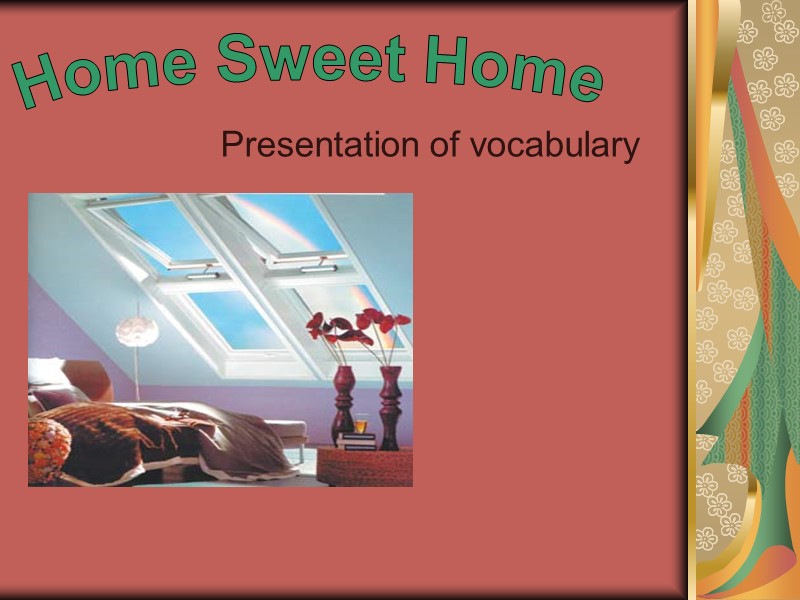 Home Sweet Home

Presentation of vocabulary